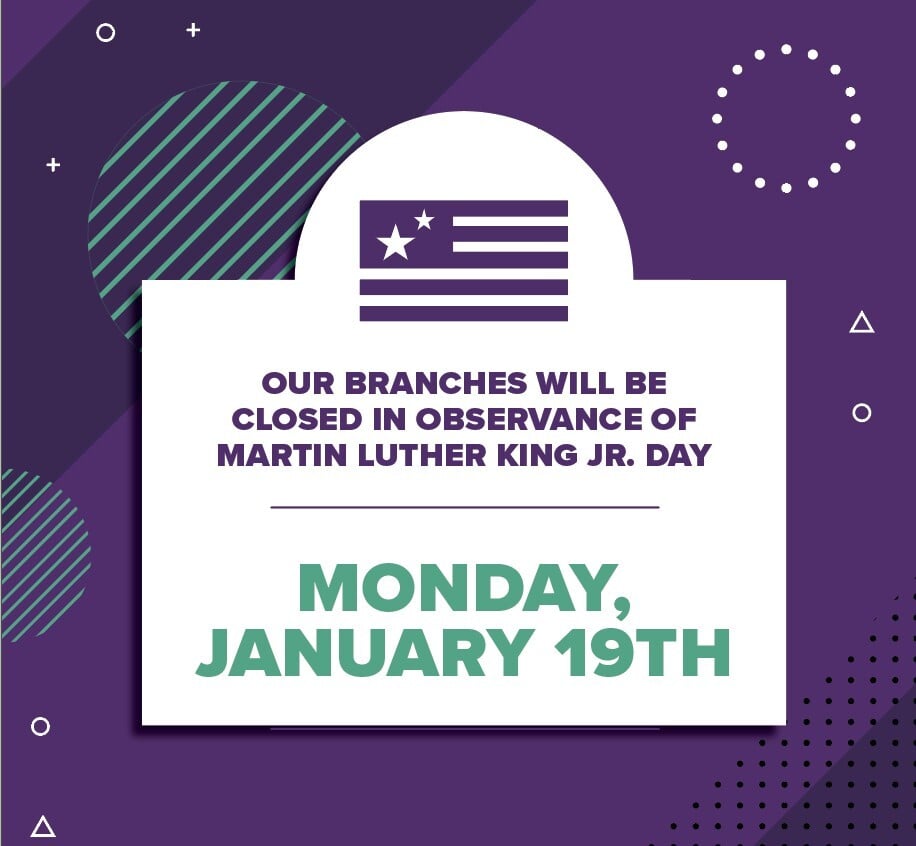 OUR BRANCHES WILL BE CLOSED IN OBSERVANCE OF MARTIN LUTHER KING JR. DAY

MONDAY, JANUARY 19TH